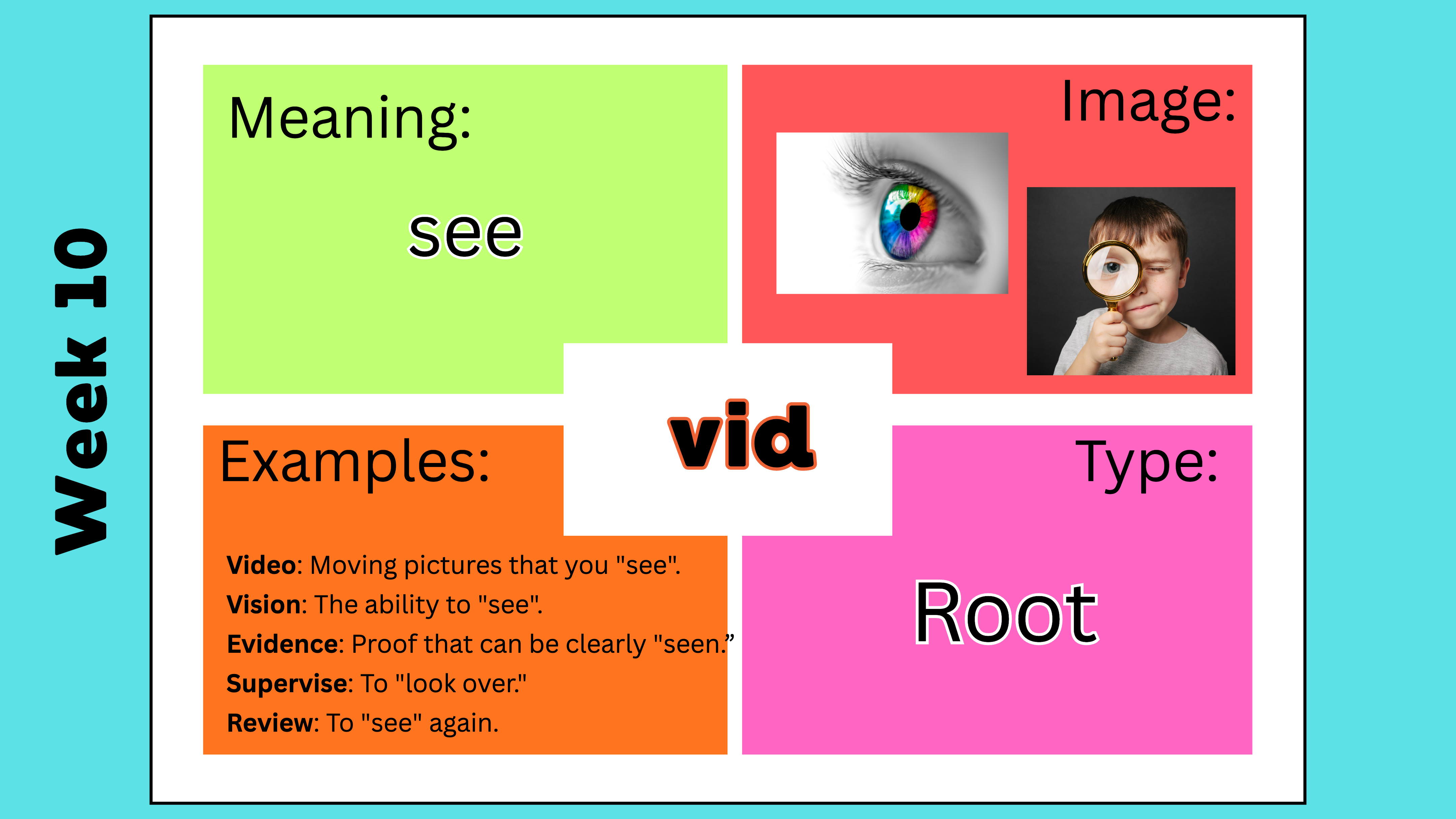 Week 10

Meaning:

see

Image:

vid

Examples:

Video: Moving pictures that you "see".

Vision: The ability to "see".

Evidence: Proof that can be clearly "seen."

Supervise: To "look over."

Review: To "see" again.

Type:

Root